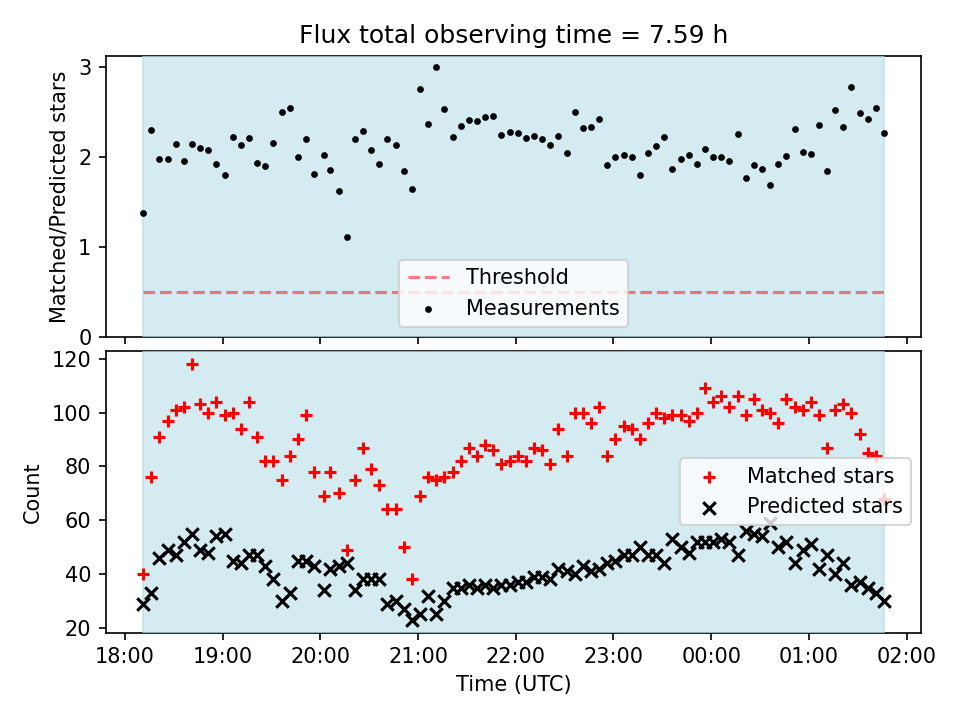 Flux total observing time = 7.59 h

Matched/Predicted stars

3
2
1
0

Threshold
Measurements

Count

120
100
80
60
40
20

Matched stars
Predicted stars

18:00 19:00 20:00 21:00 22:00 23:00 00:00 01:00 02:00

Time (UTC)